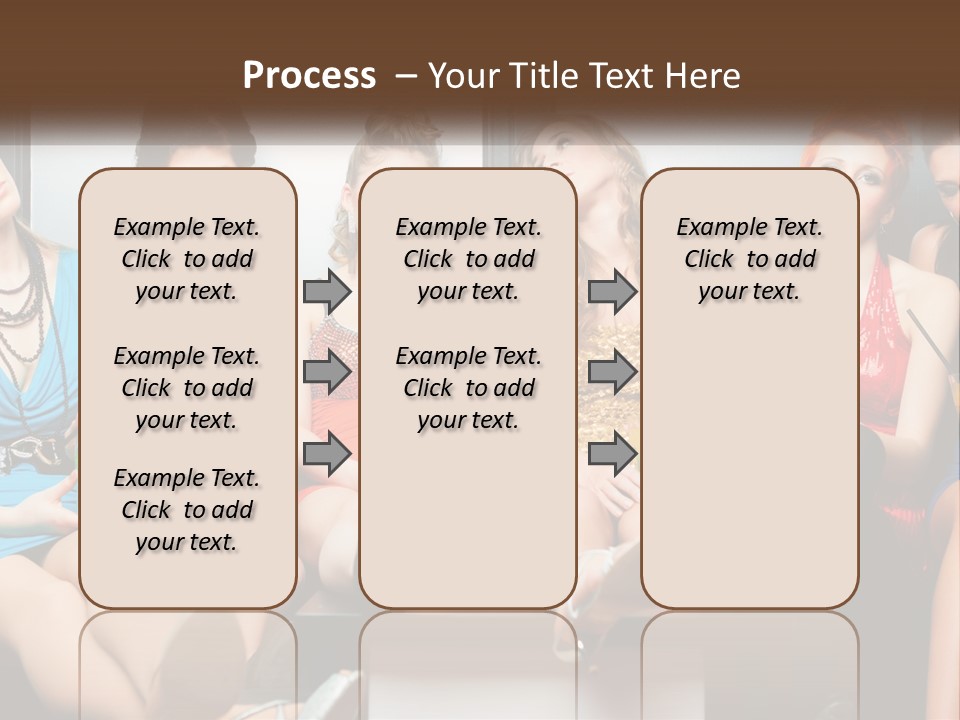 Process – Your Title Text Here

Example Text. Click to add your text.

Example Text. Click to add your text.

Example Text. Click to add your text.

Example Text. Click to add your text.

Example Text. Click to add your text.

Example Text. Click to add your text.